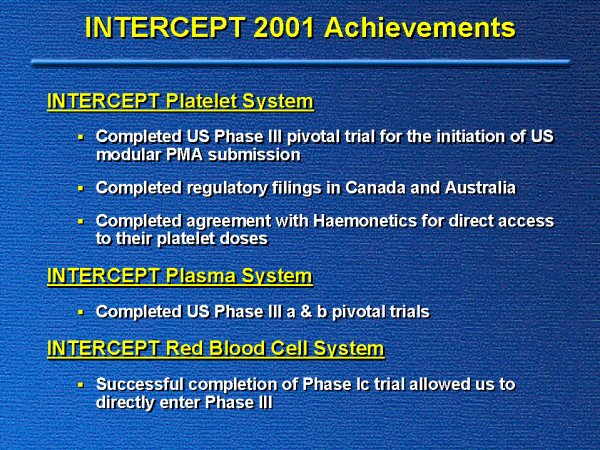 INTERCEPT 2001 Achievements

INTERCEPT Platelet System

▪ Completed US Phase III pivotal trial for the initiation of US modular PMA submission

▪ Completed regulatory filings in Canada and Australia

▪ Completed agreement with Haemonetics for direct access to their platelet doses

INTERCEPT Plasma System

▪ Completed US Phase III a & b pivotal trials

INTERCEPT Red Blood Cell System

▪ Successful completion of Phase Ic trial allowed us to directly enter Phase III